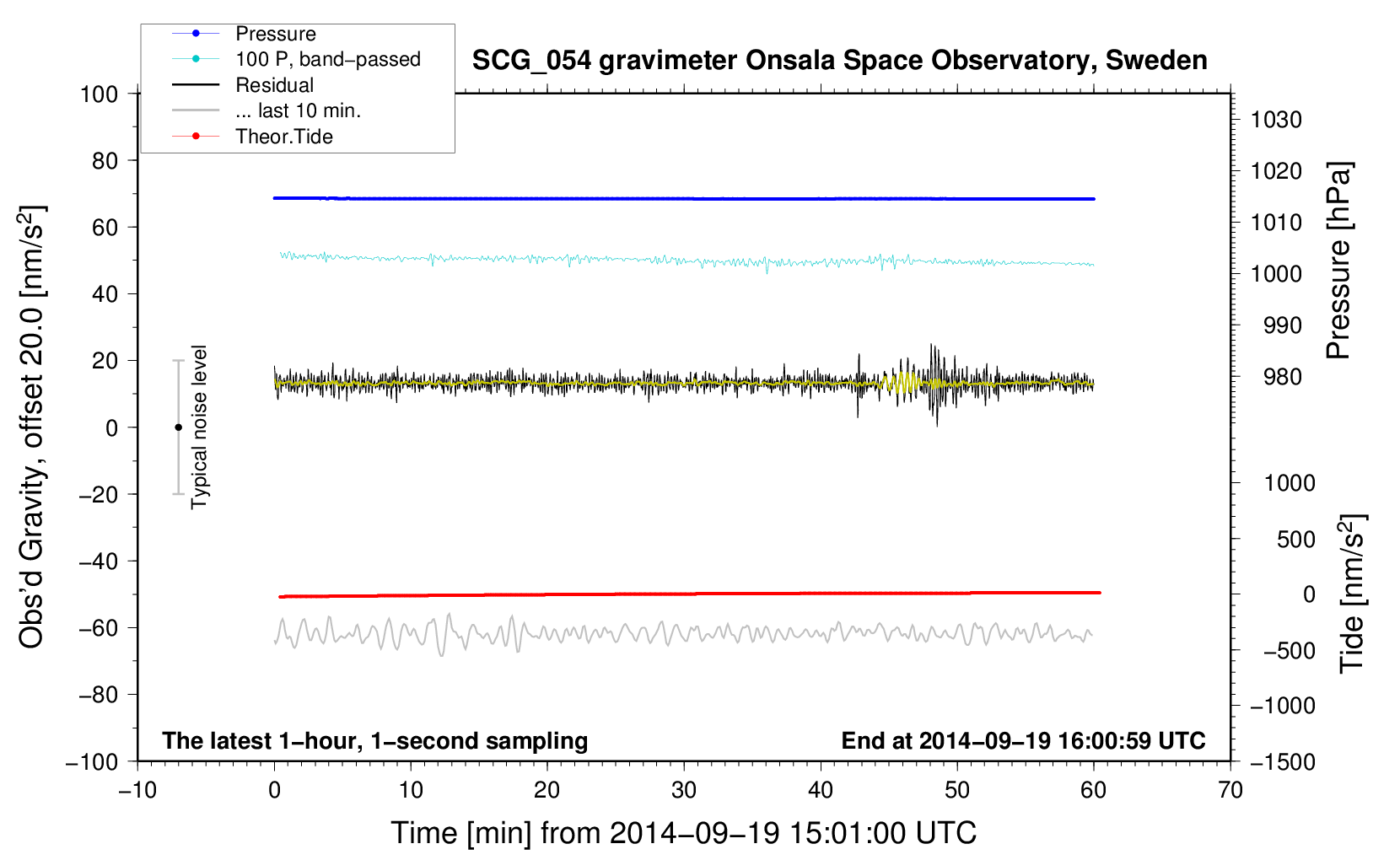 Pressure
100 P, band−passed
Residual
... last 10 min.
Theor.Tide

SCG_054 gravimeter Onsala Space Observatory, Sweden

100
80
60
40
20
0
−20
−40
−60
−80
−100

Obs'd Gravity, offset 20.0 [nm/s$^2$]

Typical noise level

1030
1020
1010
1000
990
980

Pressure [hPa]

1000
500
0
−500
−1000
−1500

Tide [nm/s$^2$]

The latest 1−hour, 1−second sampling

End at 2014−09−19 16:00:59 UTC

−10
0
10
20
30
40
50
60
70

Time [min] from 2014−09−19 15:01:00 UTC